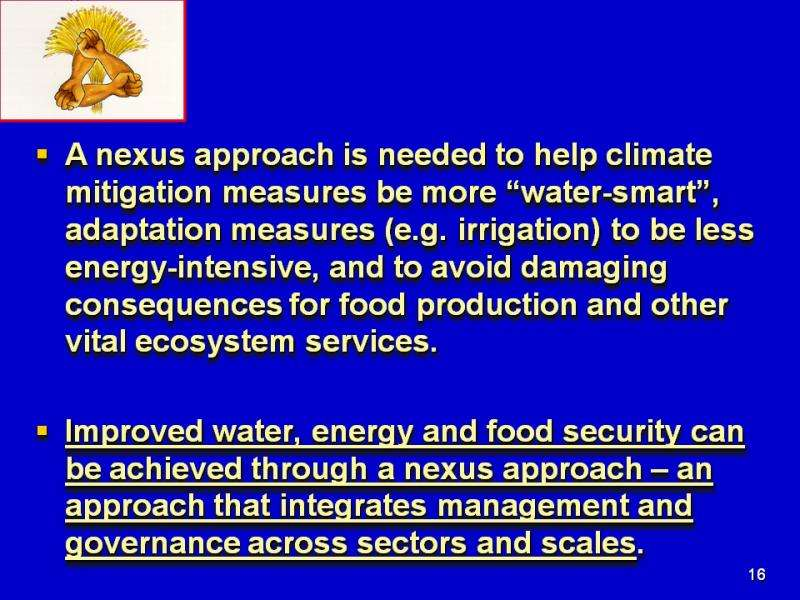 ▪ A nexus approach is needed to help climate mitigation measures be more “water-smart”, adaptation measures (e.g. irrigation) to be less energy-intensive, and to avoid damaging consequences for food production and other vital ecosystem services.

▪ Improved water, energy and food security can be achieved through a nexus approach – an approach that integrates management and governance across sectors and scales.

16